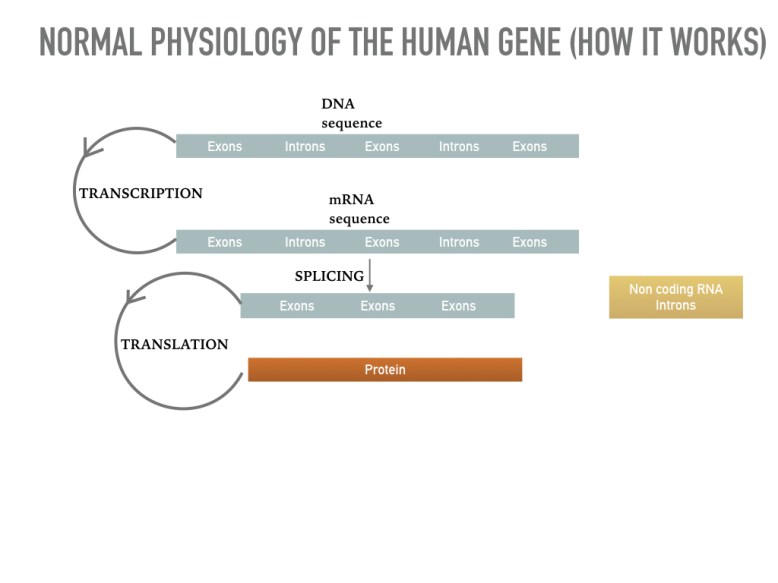 NORMAL PHYSIOLOGY OF THE HUMAN GENE (HOW IT WORKS)

DNA sequence

Exons Introns Exons Introns Exons

TRANSCRIPTION

mRNA sequence

Exons Introns Exons Introns Exons

SPLICING

Exons Exons Exons

Non coding RNA Introns

TRANSLATION

Protein